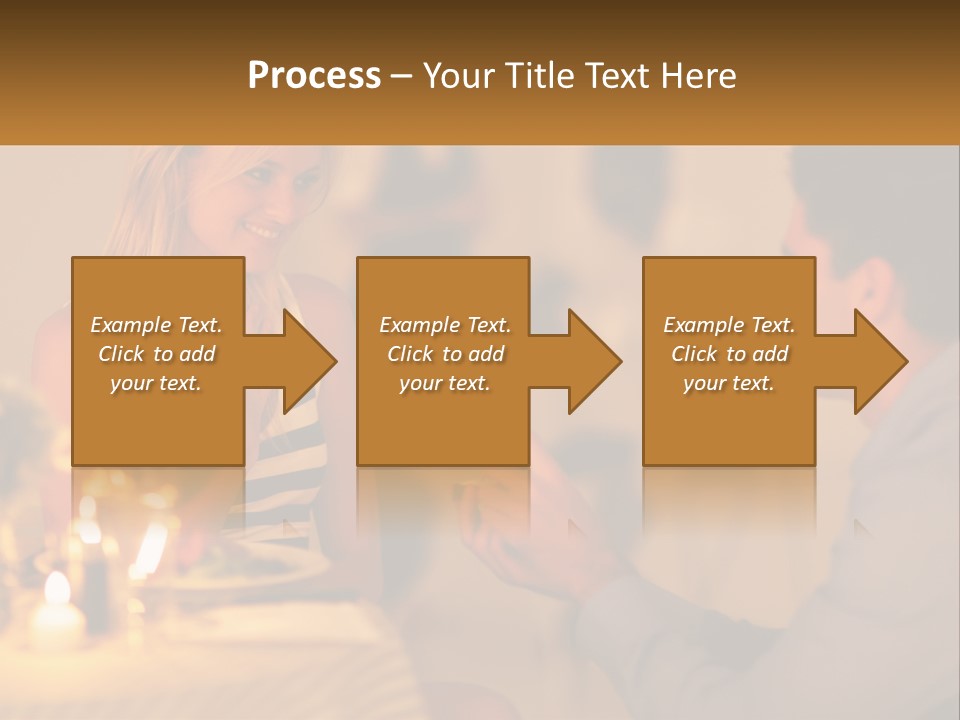 Process – Your Title Text Here

Example Text. Click to add your text.

Example Text. Click to add your text.

Example Text. Click to add your text.